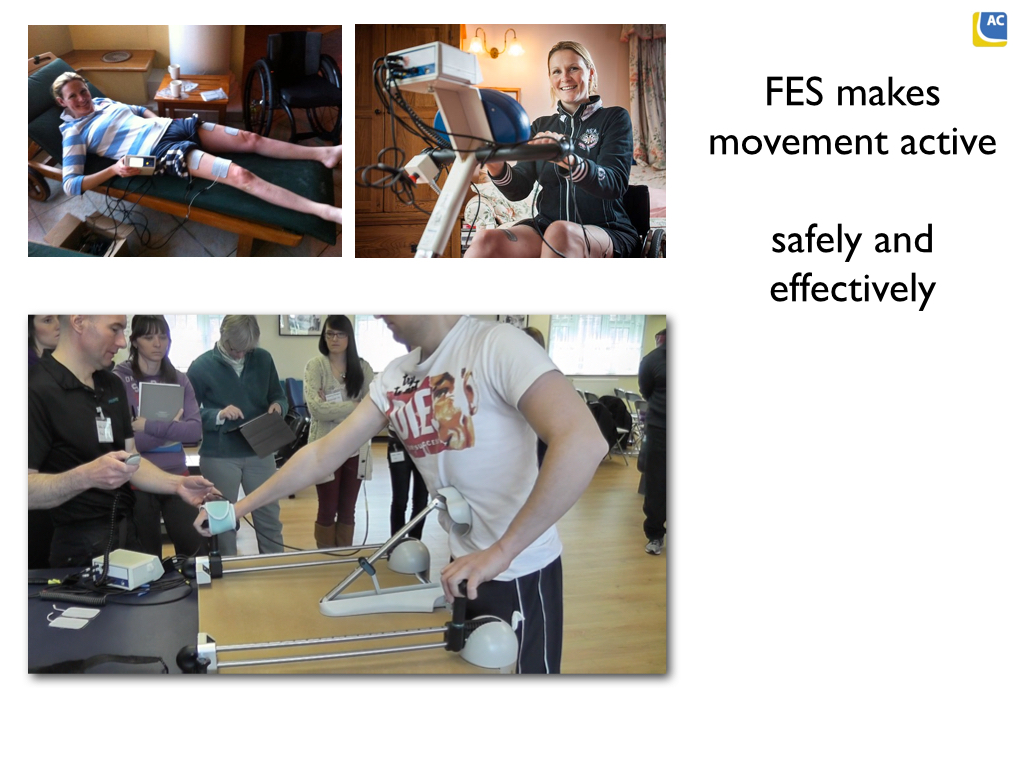 AC

FES makes movement active

safely and effectively